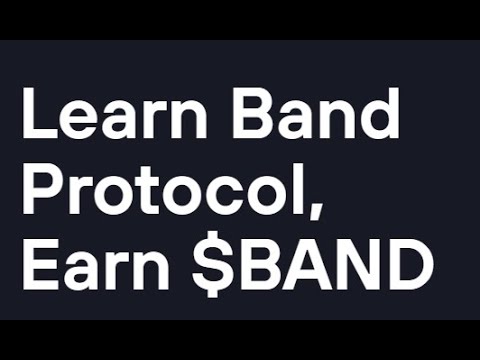 Learn Band Protocol, Earn \$BAND